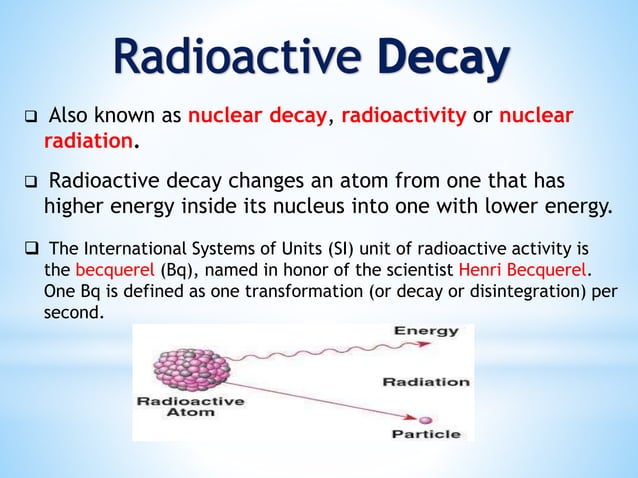 Radioactive Decay

❑ Also known as nuclear decay, radioactivity or nuclear radiation.

❑ Radioactive decay changes an atom from one that has higher energy inside its nucleus into one with lower energy.

❑ The International Systems of Units (SI) unit of radioactive activity is the becquerel (Bq), named in honor of the scientist Henri Becquerel. One Bq is defined as one transformation (or decay or disintegration) per second.

Energy

Radiation

Radioactive Atom

Particle